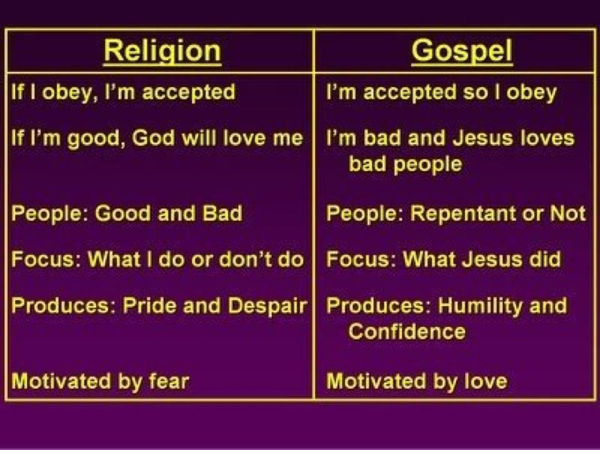 | Religion | Gospel |
|---|---|
| If I obey, I'm accepted | I'm accepted so I obey |
| If I'm good, God will love me | I'm bad and Jesus loves bad people |
| People: Good and Bad | People: Repentant or Not |
| Focus: What I do or don't do | Focus: What Jesus did |
| Produces: Pride and Despair | Produces: Humility and Confidence |
| Motivated by fear | Motivated by love |